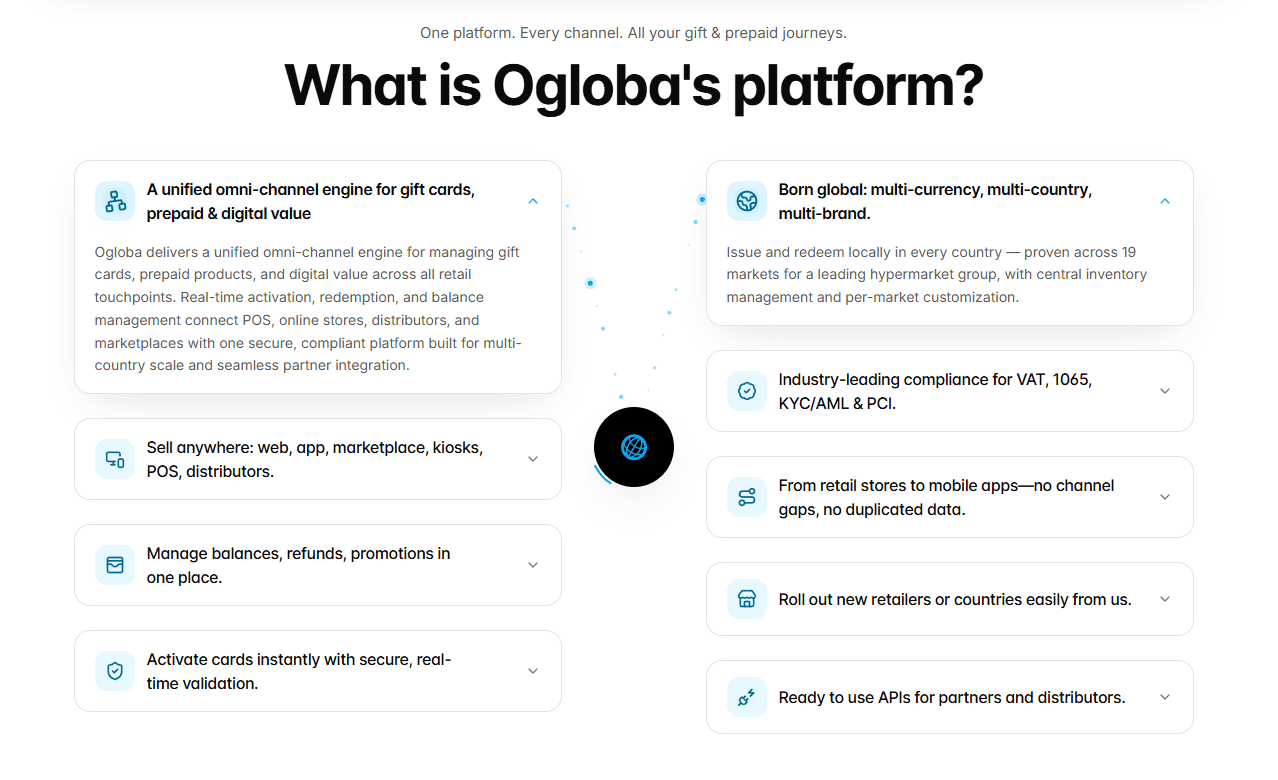 One platform. Every channel. All your gift & prepaid journeys.

What is Ogloba's platform?

A unified omni-channel engine for gift cards, prepaid & digital value

Ogloba delivers a unified omni-channel engine for managing gift cards, prepaid products, and digital value across all retail touchpoints. Real-time activation, redemption, and balance management connect POS, online stores, distributors, and marketplaces with one secure, compliant platform built for multi-country scale and seamless partner integration.

Sell anywhere: web, app, marketplace, kiosks, POS, distributors.

Manage balances, refunds, promotions in one place.

Activate cards instantly with secure, real-time validation.

Born global: multi-currency, multi-country, multi-brand.

Issue and redeem locally in every country — proven across 19 markets for a leading hypermarket group, with central inventory management and per-market customization.

Industry-leading compliance for VAT, 1065, KYC/AML & PCI.

From retail stores to mobile apps—no channel gaps, no duplicated data.

Roll out new retailers or countries easily from us.

Ready to use APIs for partners and distributors.